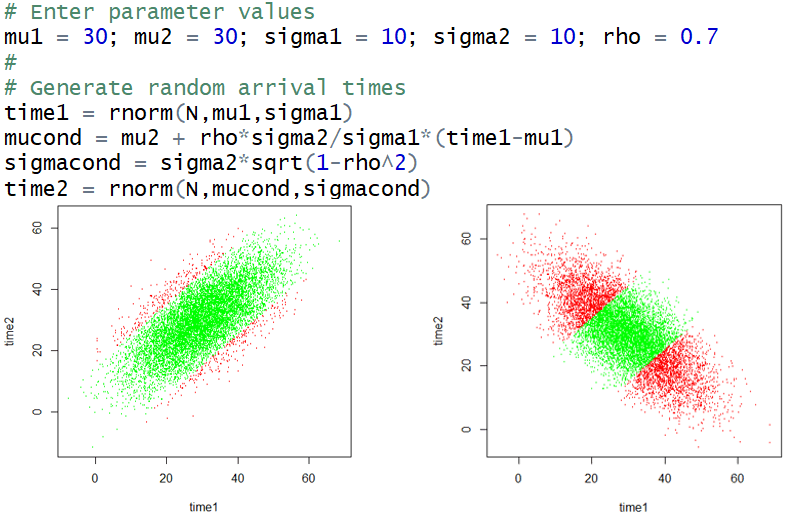 # Enter parameter values
mu1 = 30; mu2 = 30; sigma1 = 10; sigma2 = 10; rho = 0.7
#
# Generate random arrival times
time1 = rnorm(N,mu1,sigma1)
mucond = mu2 + rho*sigma2/sigma1*(time1-mu1)
sigmacond = sigma2*sqrt(1-rho^2)
time2 = rnorm(N,mucond,sigmacond)

60
40
20
0
time2
0
20
40
60
time1

60
40
20
0
time2
0
20
40
60
time1